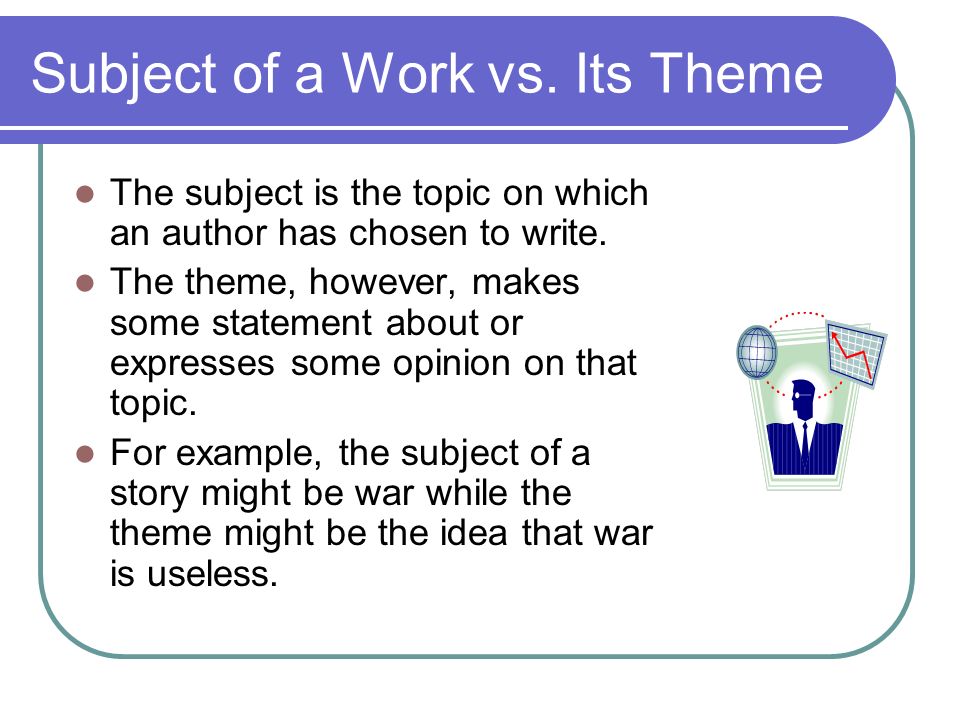 Subject of a Work vs. Its Theme

- The subject is the topic on which an author has chosen to write.
- The theme, however, makes some statement about or expresses some opinion on that topic.
- For example, the subject of a story might be war while the theme might be the idea that war is useless.